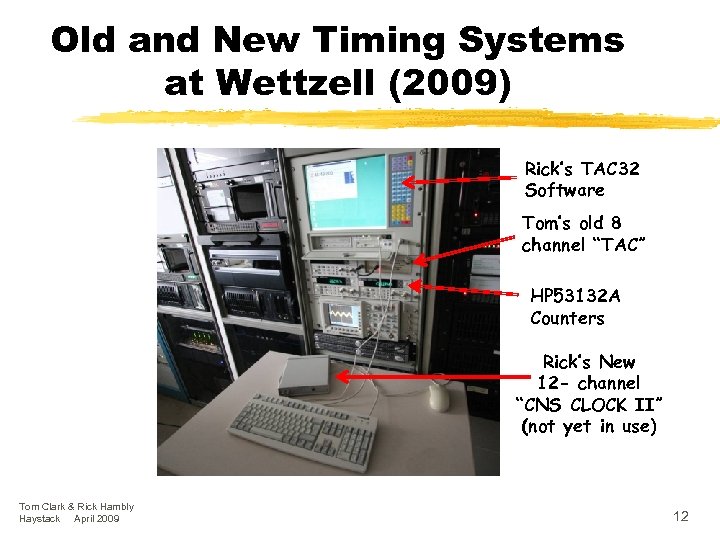 Old and New Timing Systems at Wettzell (2009)

Rick's TAC32 Software

Tom's old 8 channel "TAC"

HP53132A Counters

Rick's New 12- channel "CNS CLOCK II" (not yet in use)

Tom Clark & Rick Hambly
Haystack April 2009

12